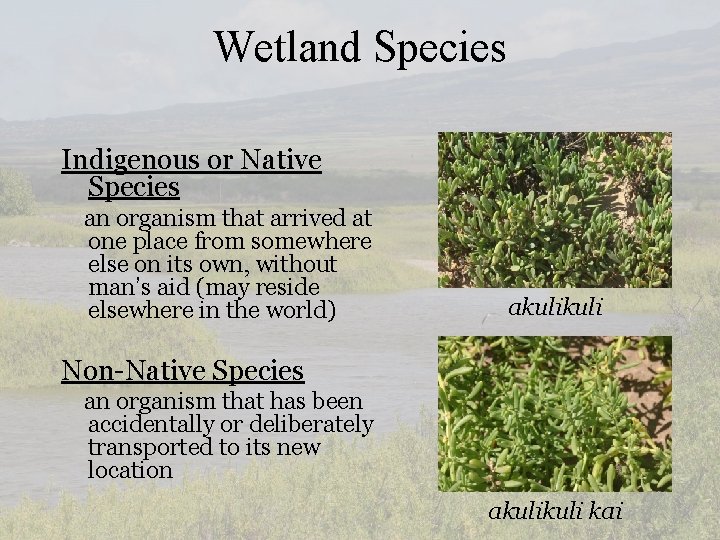 Wetland Species

Indigenous or Native Species

an organism that arrived at one place from somewhere else on its own, without man's aid (may reside elsewhere in the world)

Non-Native Species

an organism that has been accidentally or deliberately transported to its new location

akulikuli

akulikuli kai